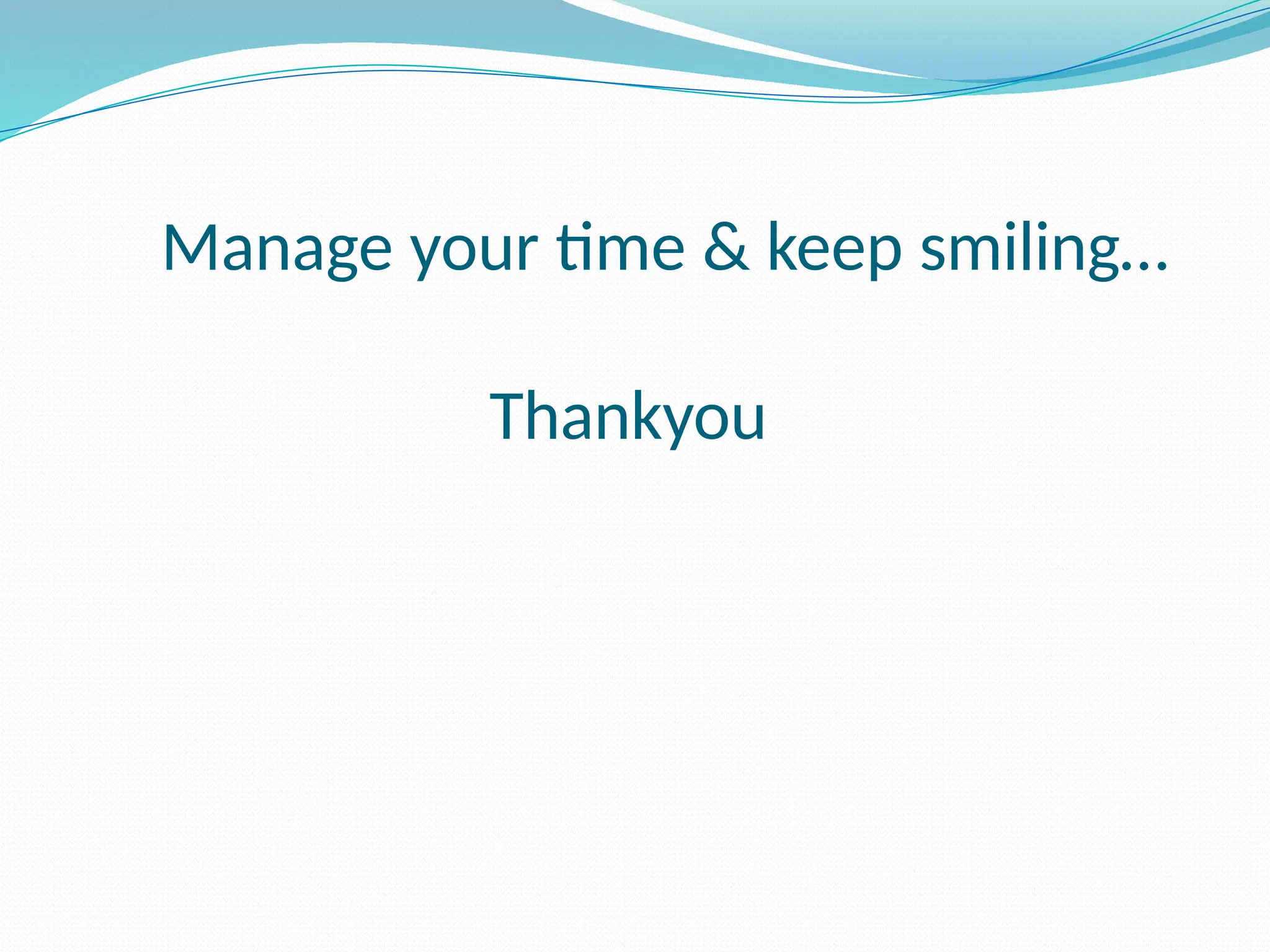 Manage your time & keep smiling…

Thankyou